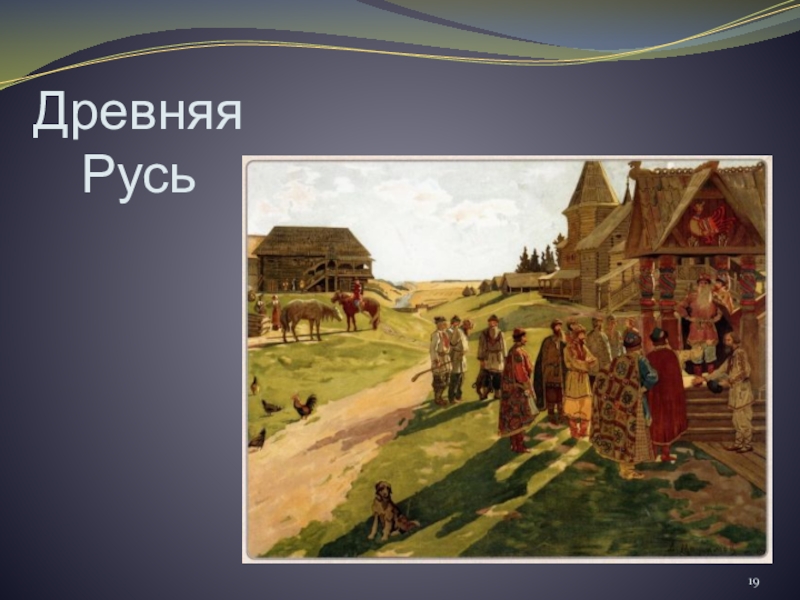 Древняя Русь

19